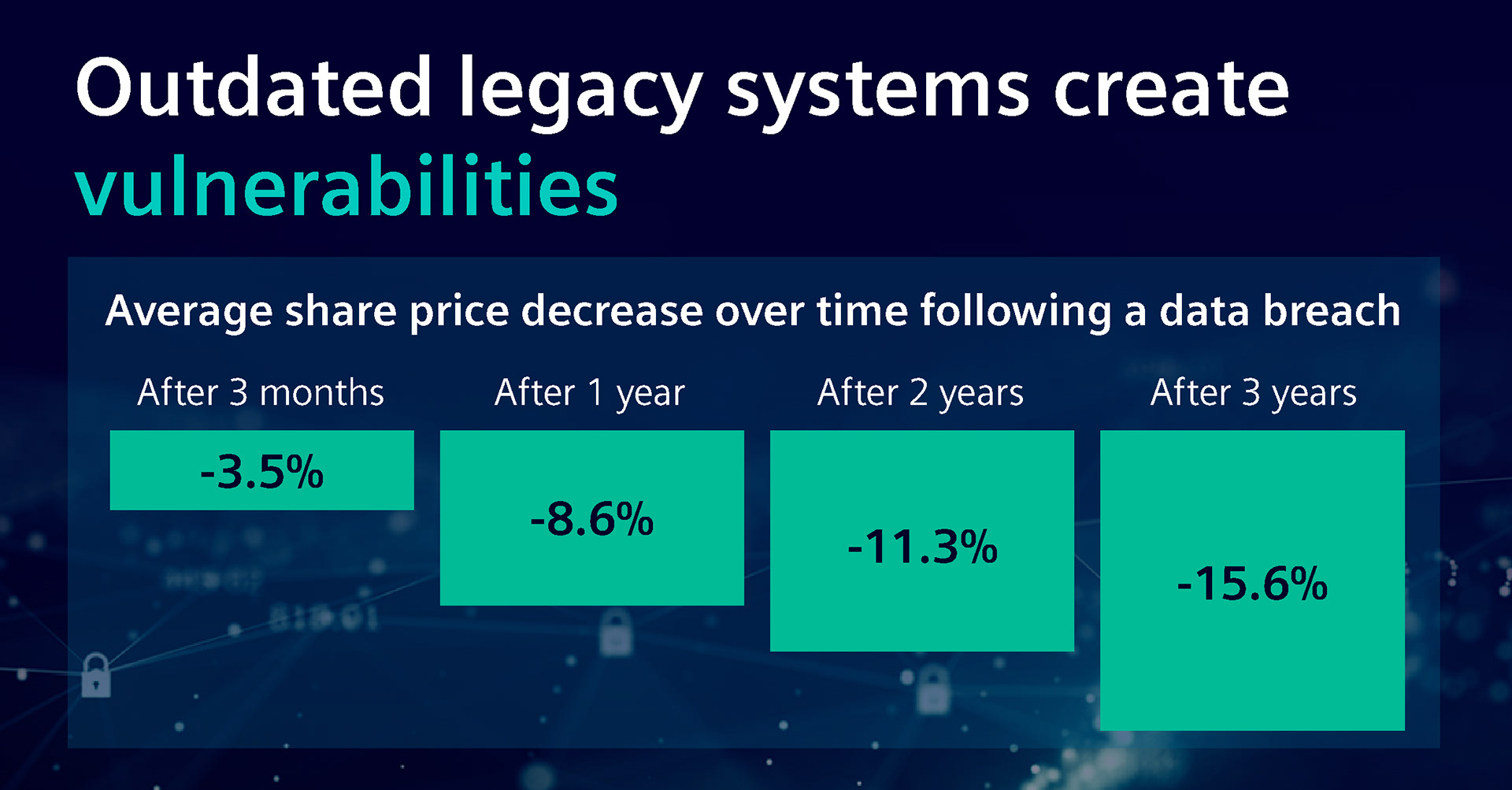 Outdated legacy systems create vulnerabilities

Average share price decrease over time following a data breach

After 3 months
-3.5%

After 1 year
-8.6%

After 2 years
-11.3%

After 3 years
-15.6%